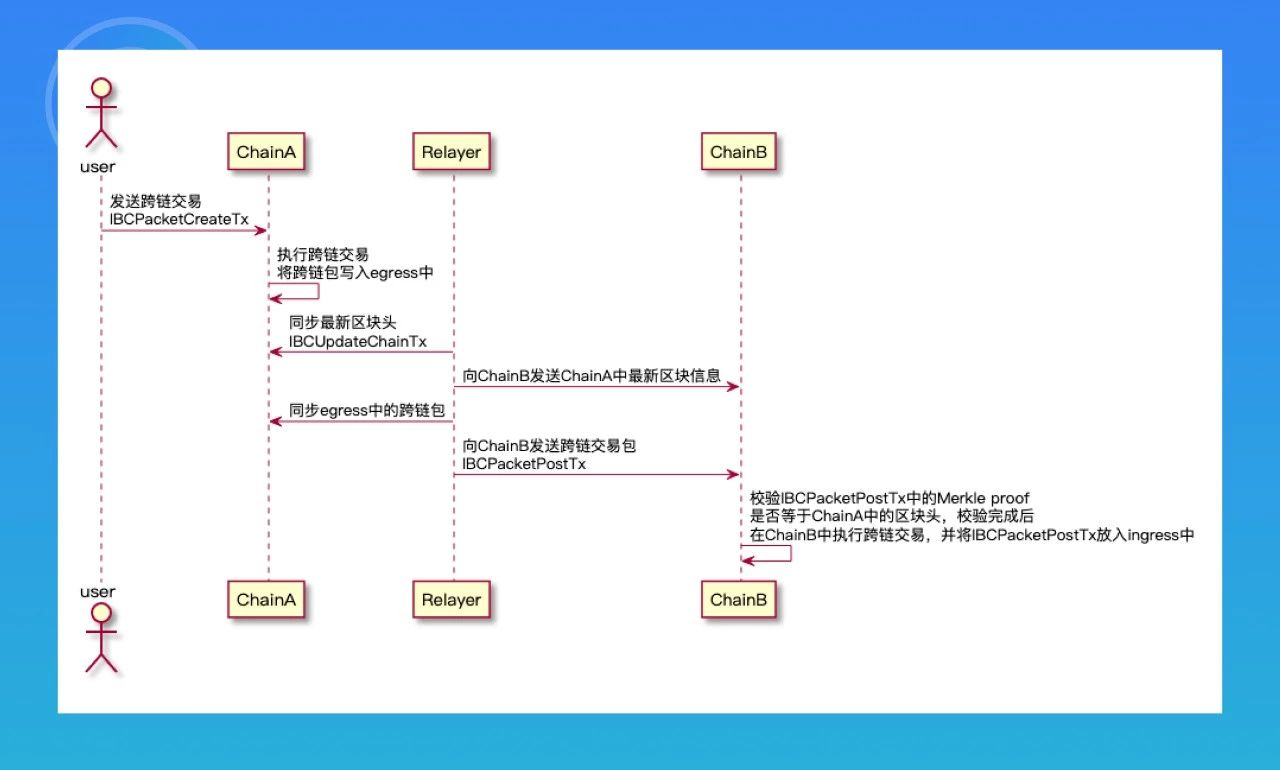 user

ChainA

Relayer

ChainB

发送跨链交易
IBCPacketCreateTx

执行跨链交易
将跨链包写入egress中

同步最新区块头
IBCUpdateChainTx

向ChainB发送ChainA中最新区块信息

同步egress中的跨链包

向ChainB发送跨链交易包
IBCPacketPostTx

校验IBCPacketPostTx中的Merkle proof
是否等于ChainA中的区块头，校验完成后
在ChainB中执行跨链交易，并将IBCPacketPostTx放入ingress中

user

ChainA

Relayer

ChainB